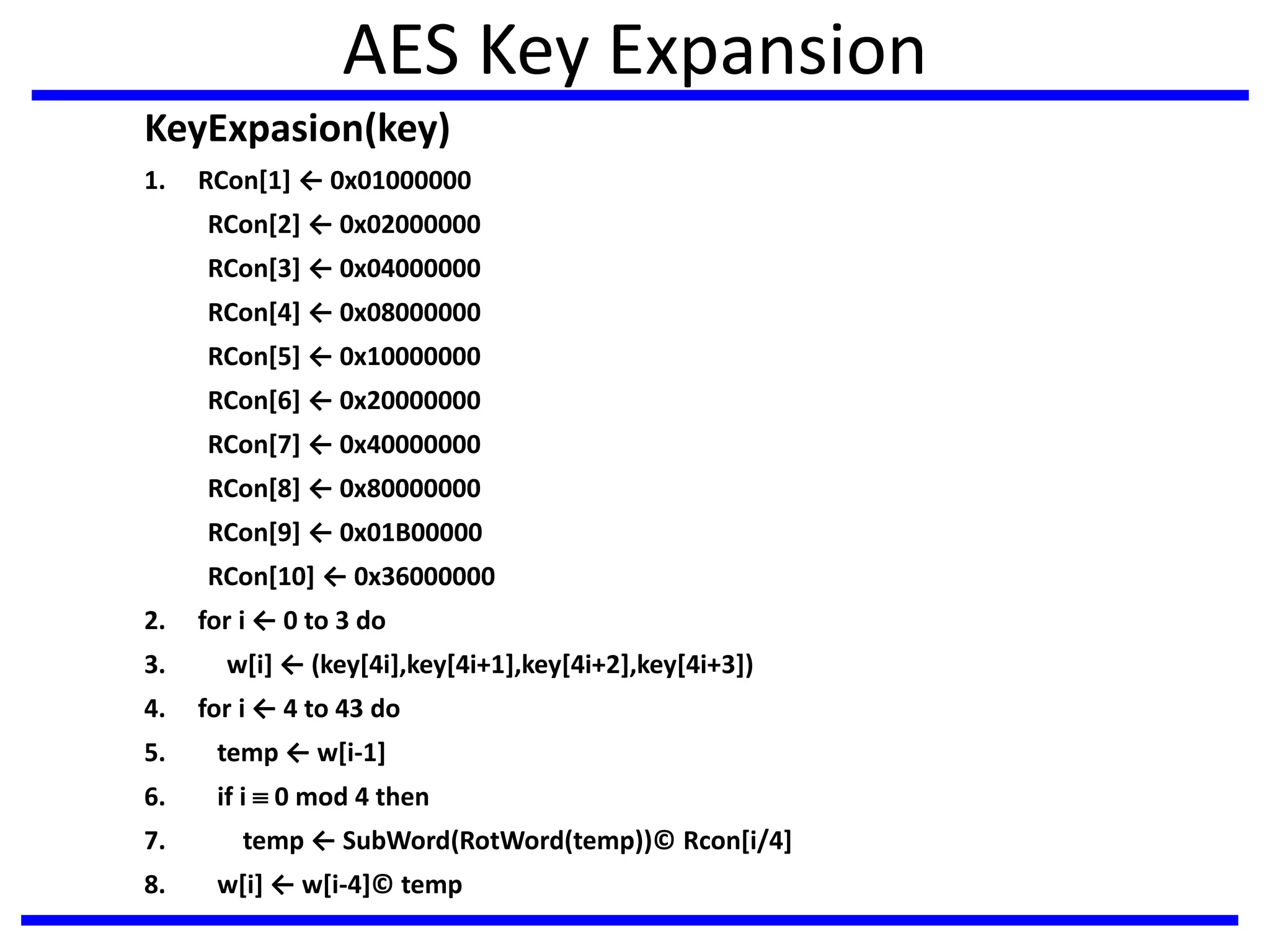 AES Key Expansion

KeyExpasion(key)

1. RCon[1] ← 0x01000000
RCon[2] ← 0x02000000
RCon[3] ← 0x04000000
RCon[4] ← 0x08000000
RCon[5] ← 0x10000000
RCon[6] ← 0x20000000
RCon[7] ← 0x40000000
RCon[8] ← 0x80000000
RCon[9] ← 0x01B00000
RCon[10] ← 0x36000000

2. for i ← 0 to 3 do

3. w[i] ← (key[4i],key[4i+1],key[4i+2],key[4i+3])

4. for i ← 4 to 43 do

5. temp ← w[i-1]

6. if i ≡ 0 mod 4 then

7. temp ← SubWord(RotWord(temp))© Rcon[i/4]

8. w[i] ← w[i-4]© temp